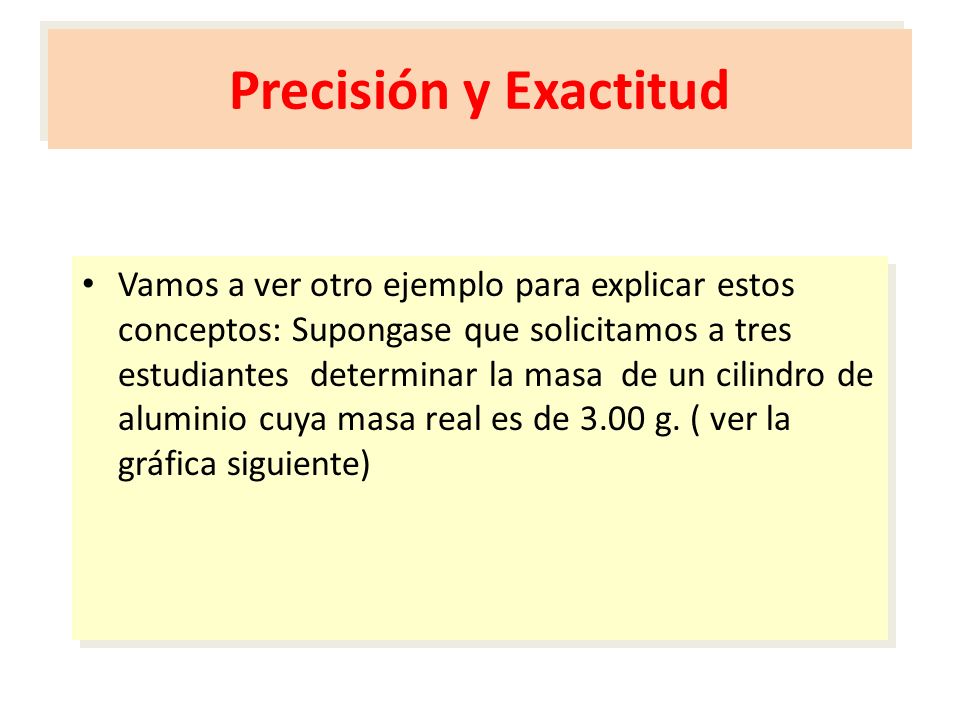 Precisión y Exactitud

• Vamos a ver otro ejemplo para explicar estos conceptos: Supongase que solicitamos a tres estudiantes determinar la masa de un cilindro de aluminio cuya masa real es de 3.00 g. ( ver la gráfica siguiente)